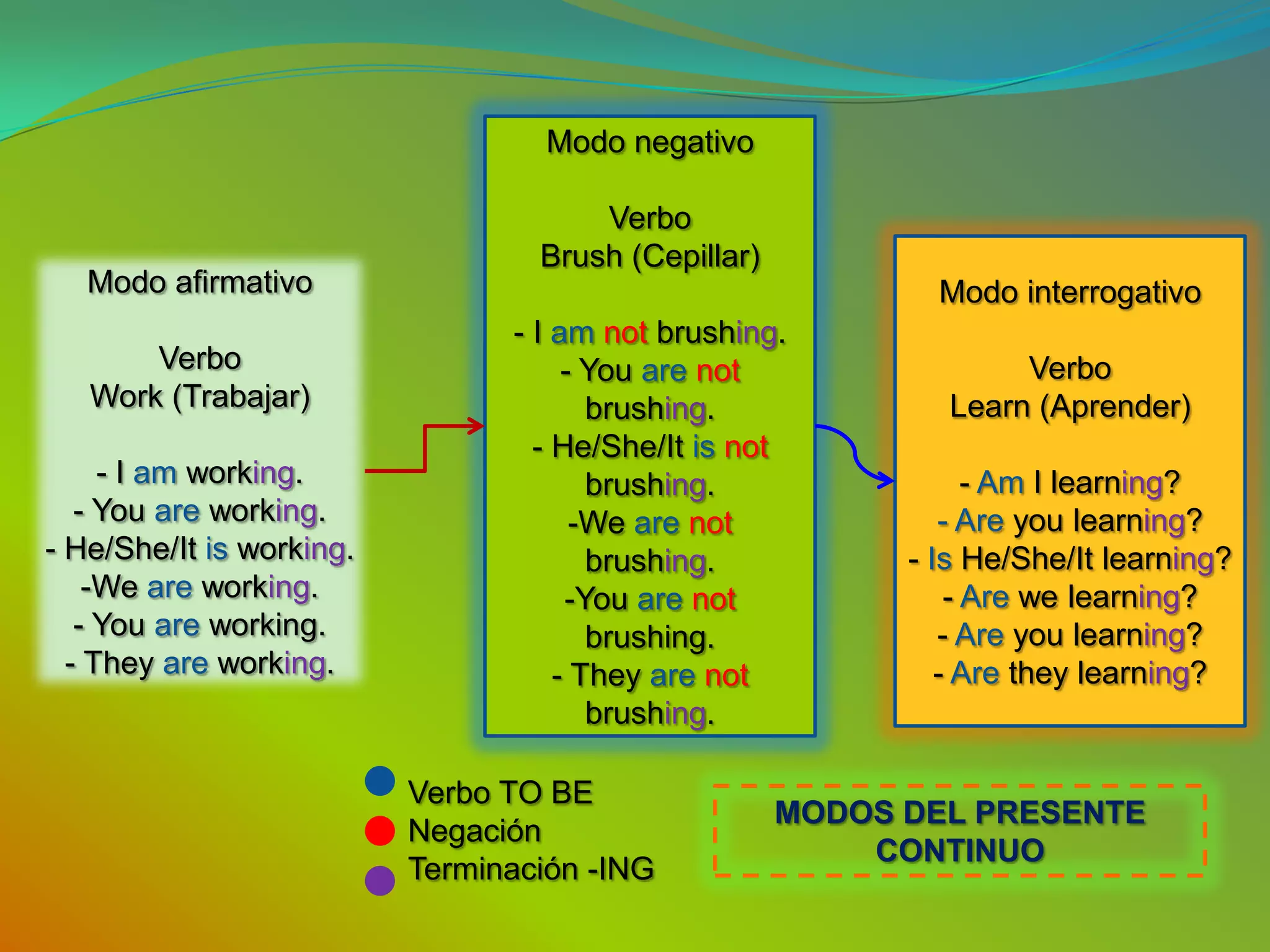 Modo afirmativo

Verbo
Work (Trabajar)

- I am working.
- You are working.
- He/She/It is working.
-We are working.
- You are working.
- They are working.

Modo negativo

Verbo
Brush (Cepillar)

- I am not brushing.
- You are not brushing.
- He/She/It is not brushing.
-We are not brushing.
-You are not brushing.
- They are not brushing.

Modo interrogativo

Verbo
Learn (Aprender)

- Am I learning?
- Are you learning?
- Is He/She/It learning?
- Are we learning?
- Are you learning?
- Are they learning?

Verbo TO BE
Negación
Terminación -ING

MODOS DEL PRESENTE CONTINUO